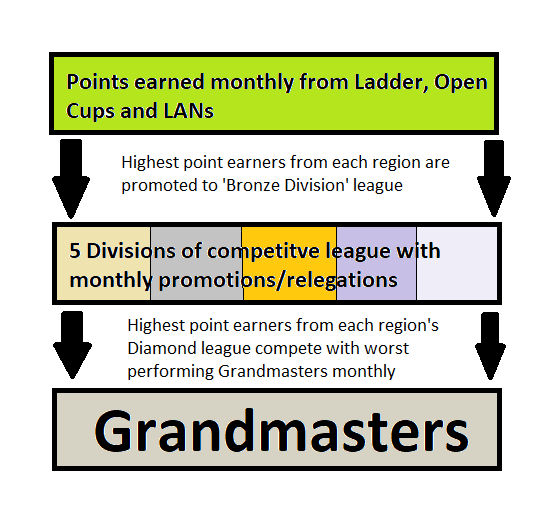 Points earned monthly from Ladder, Open Cups and LANs

Highest point earners from each region are promoted to 'Bronze Division' league

5 Divisions of competitve league with monthly promotions/relegations

Highest point earners from each region's Diamond league compete with worst performing Grandmasters monthly

Grandmasters